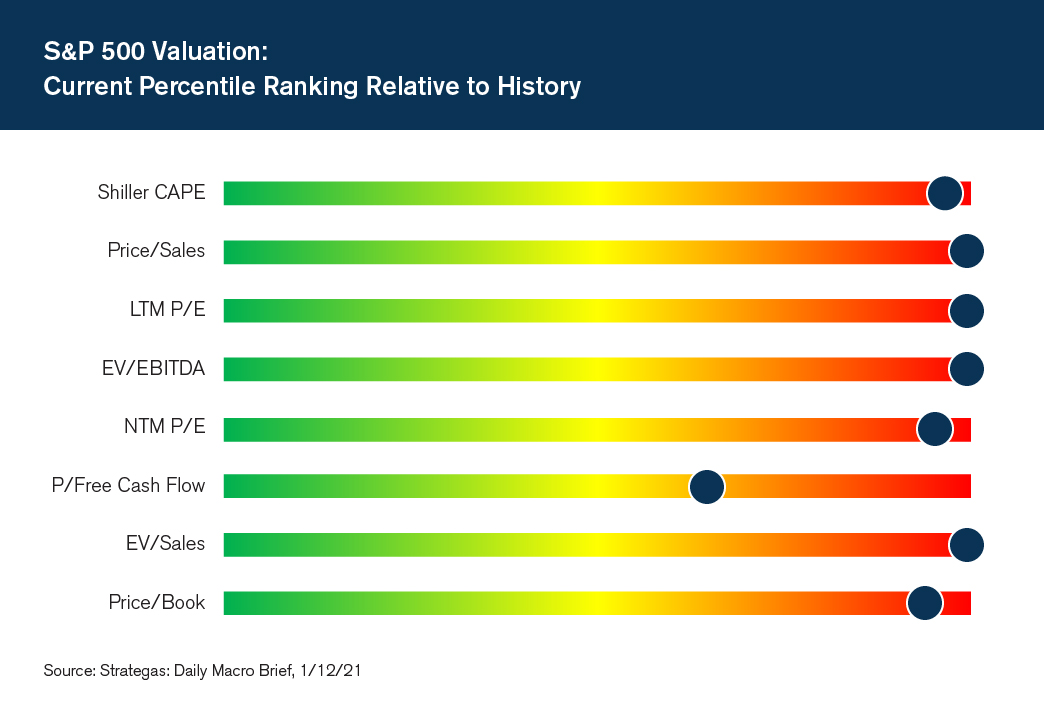 S&P 500 Valuation:
Current Percentile Ranking Relative to History

Shiller CAPE

Price/Sales

LTM P/E

EV/EBITDA

NTM P/E

P/Free Cash Flow

EV/Sales

Price/Book

Source: Strategas: Daily Macro Brief, 1/12/21